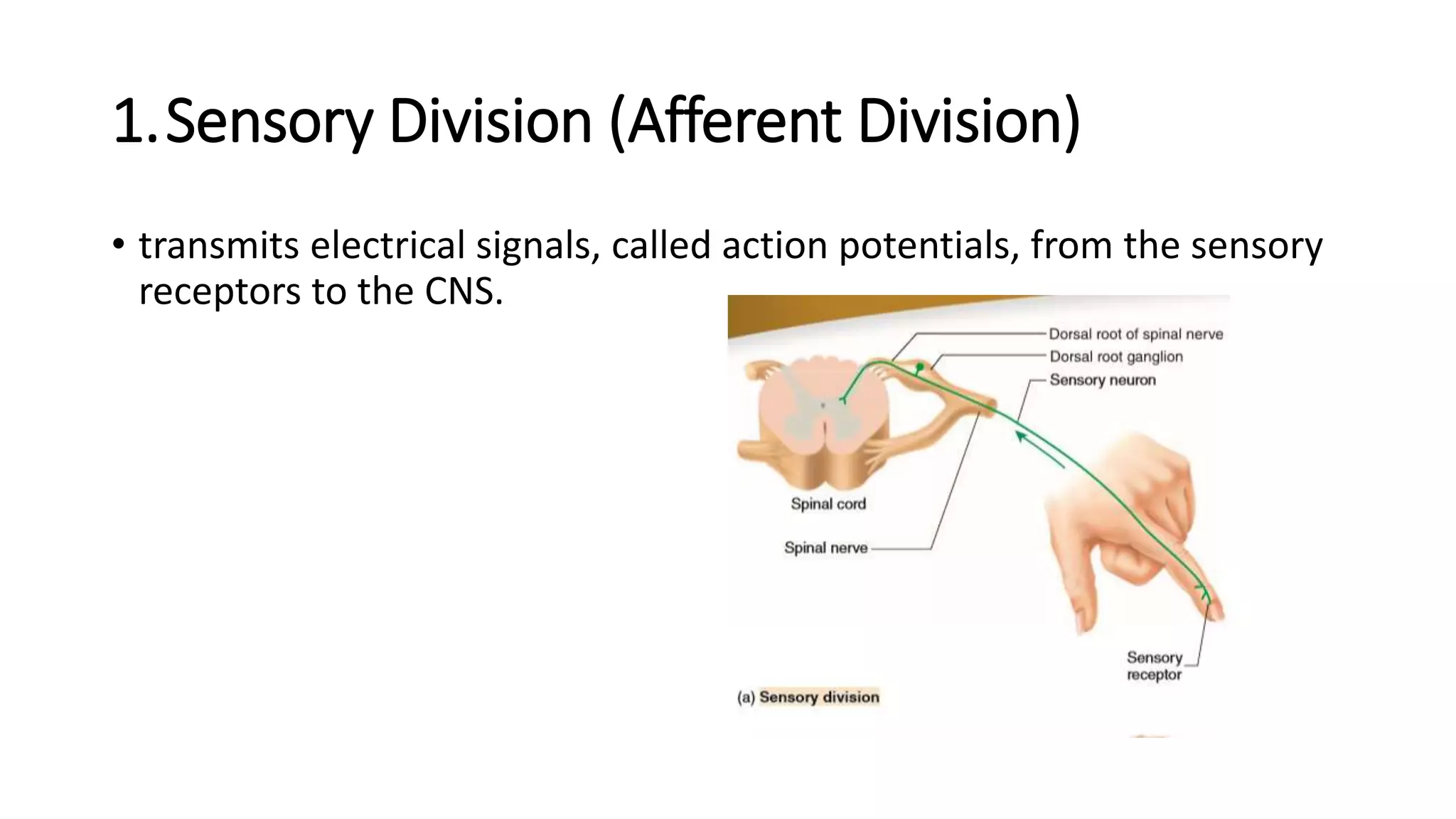 1. Sensory Division (Afferent Division)

• transmits electrical signals, called action potentials, from the sensory receptors to the CNS.

Dorsal root of spinal nerve
Dorsal root ganglion
Sensory neuron
Spinal cord
Spinal nerve
Sensory receptor
(a) Sensory division